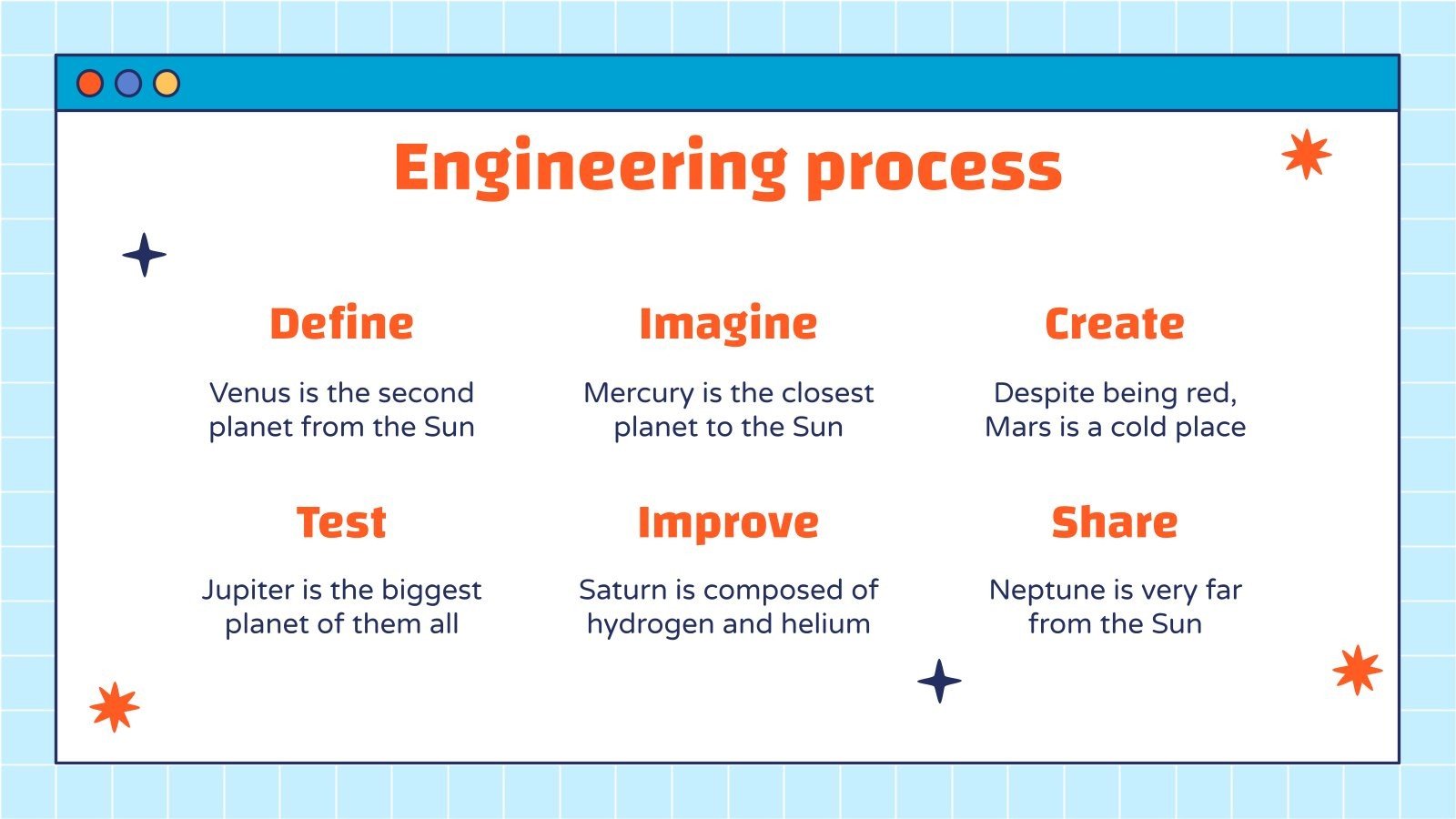 Engineering process

Define

Venus is the second planet from the Sun

Imagine

Mercury is the closest planet to the Sun

Create

Despite being red, Mars is a cold place

Test

Jupiter is the biggest planet of them all

Improve

Saturn is composed of hydrogen and helium

Share

Neptune is very far from the Sun